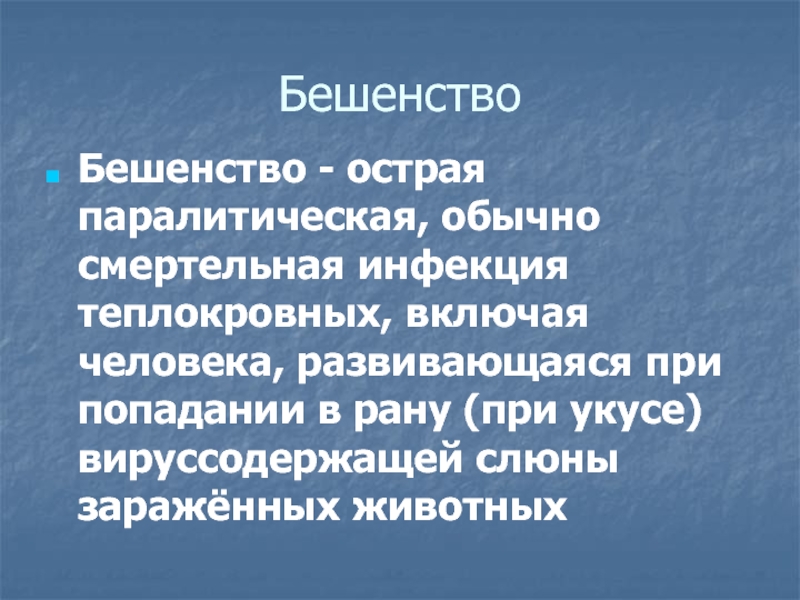 Бешенство

Бешенство - острая паралитическая, обычно смертельная инфекция теплокровных, включая человека, развивающаяся при попадании в рану (при укусе) вируссодержащей слюны заражённых животных